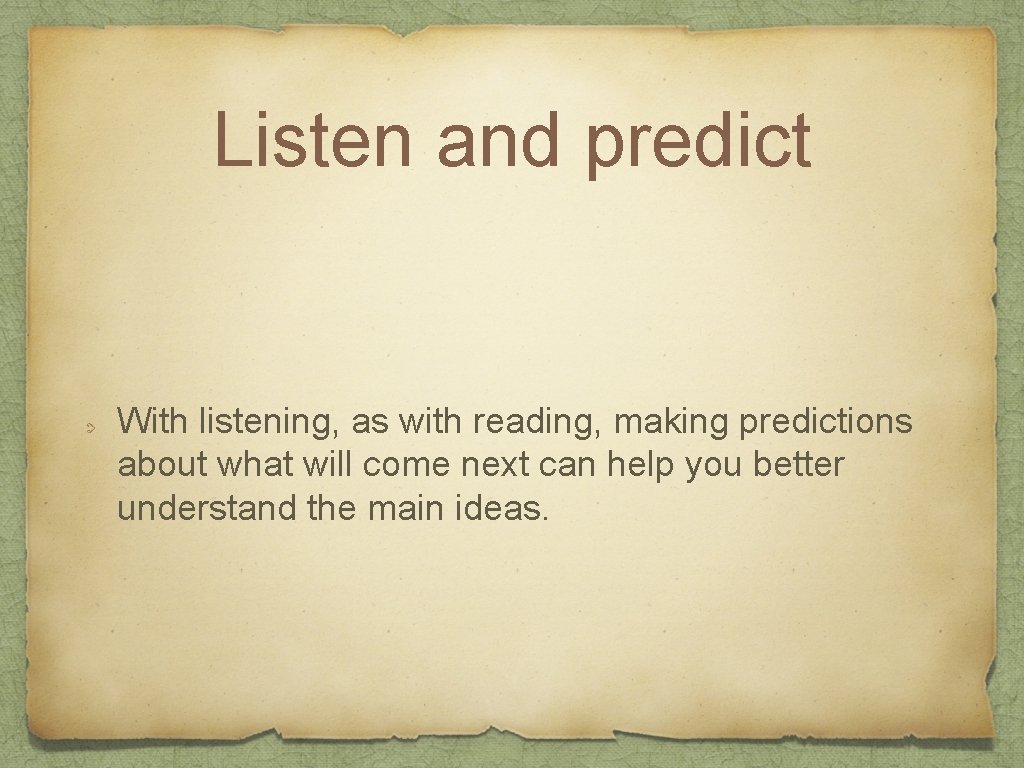 Listen and predict

With listening, as with reading, making predictions about what will come next can help you better understand the main ideas.